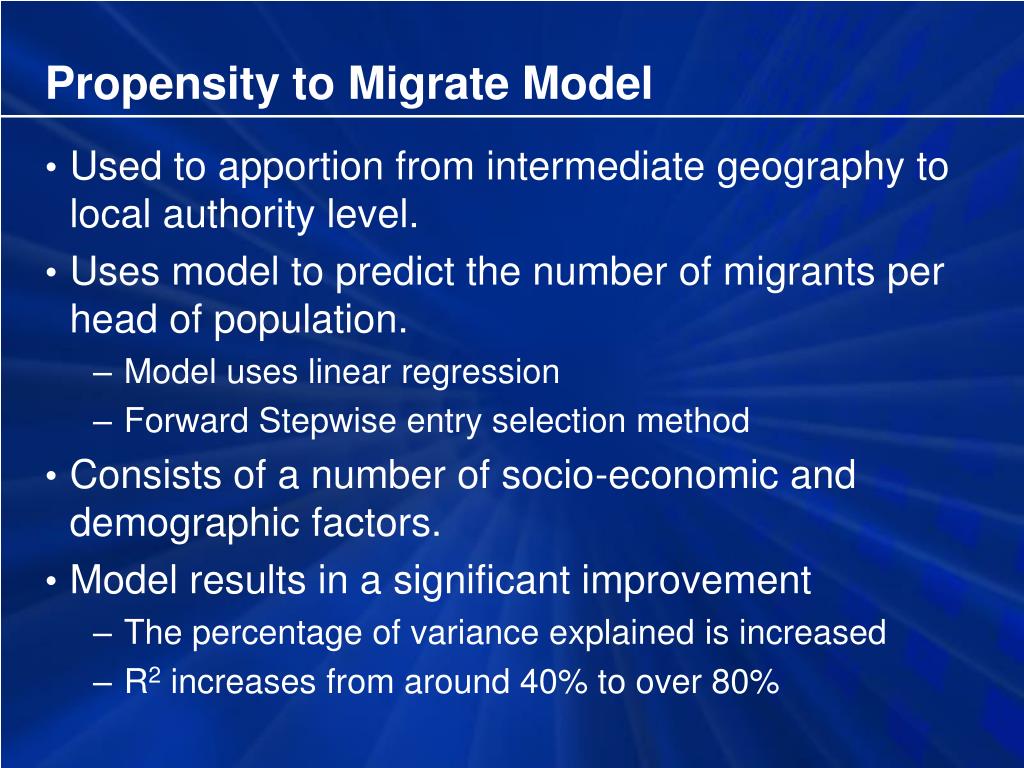 Propensity to Migrate Model

• Used to apportion from intermediate geography to local authority level.
• Uses model to predict the number of migrants per head of population.
– Model uses linear regression
– Forward Stepwise entry selection method
• Consists of a number of socio-economic and demographic factors.
• Model results in a significant improvement
– The percentage of variance explained is increased
– $R^2$ increases from around 40% to over 80%